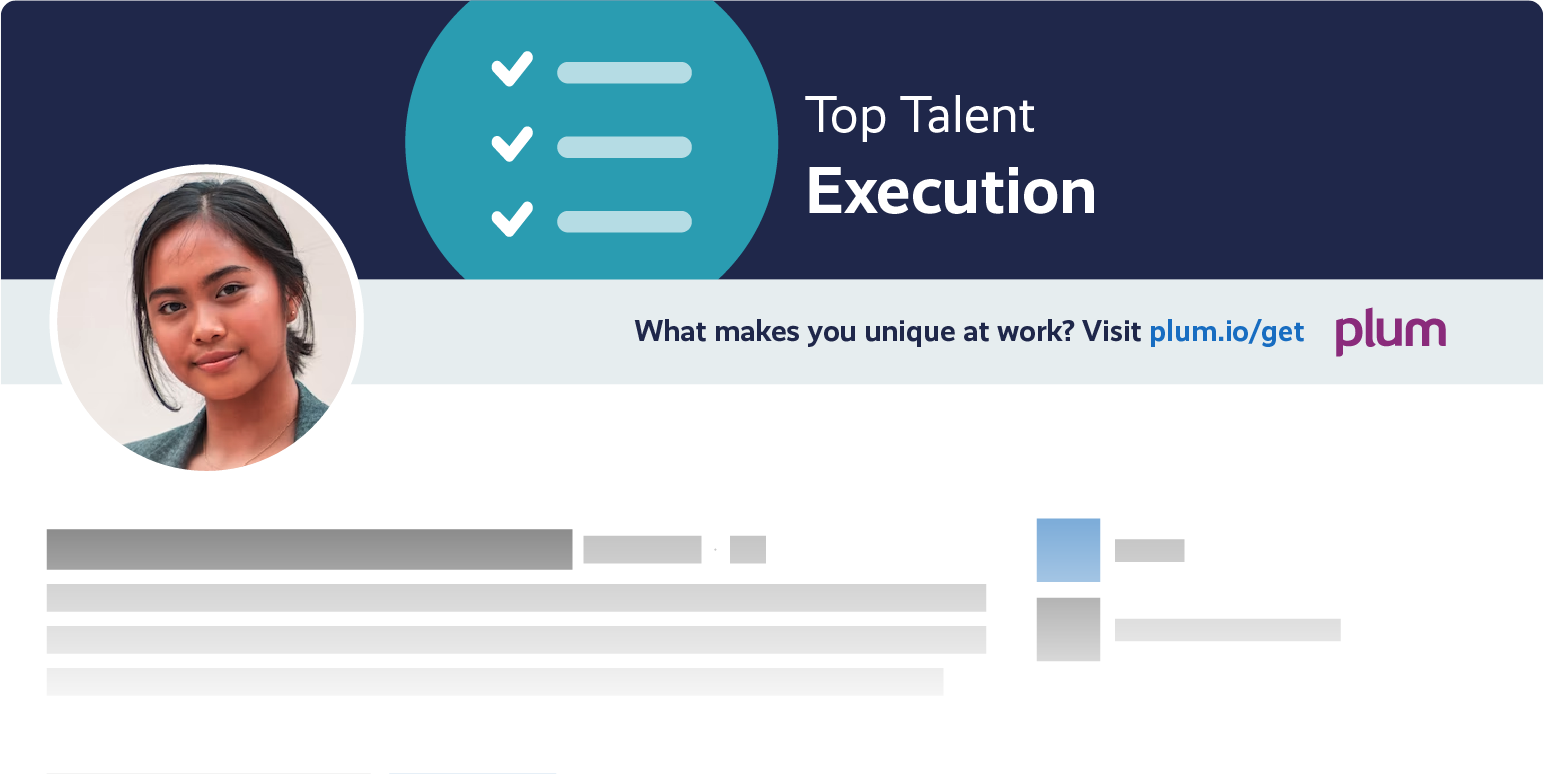 Top Talent
Execution

What makes you unique at work? Visit plum.io/get

plum